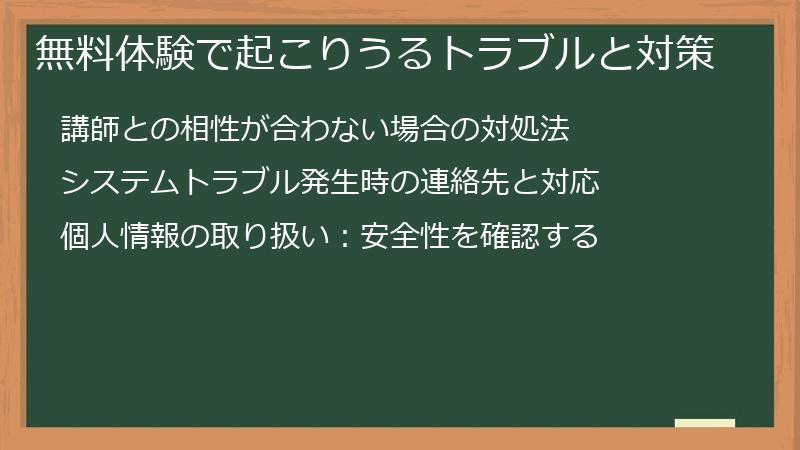 無料体験で起こりうるトラブルと対策

講師との相性が合わない場合の対処法

システムトラブル発生時の連絡先と対応

個人情報の取り扱い：安全性を確認する